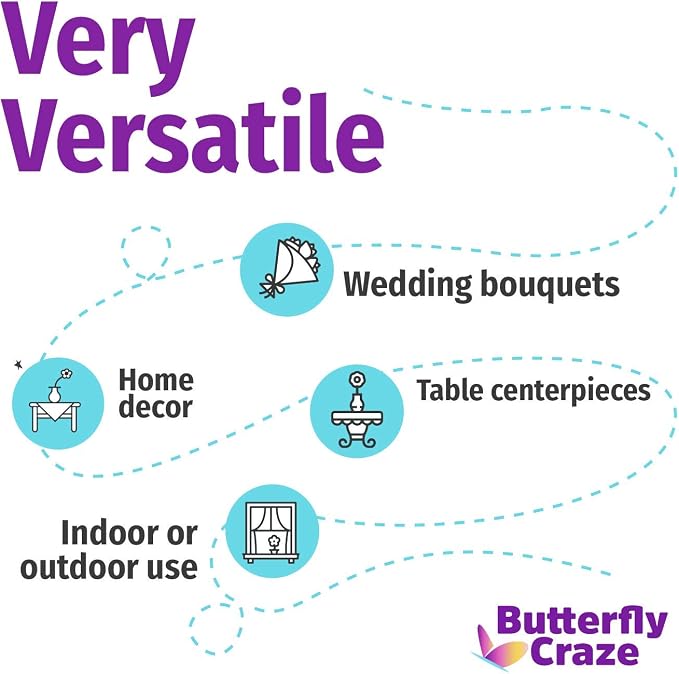 Very Versatile

Wedding bouquets

Home decor

Table centerpieces

Indoor or outdoor use

Butterfly Craze